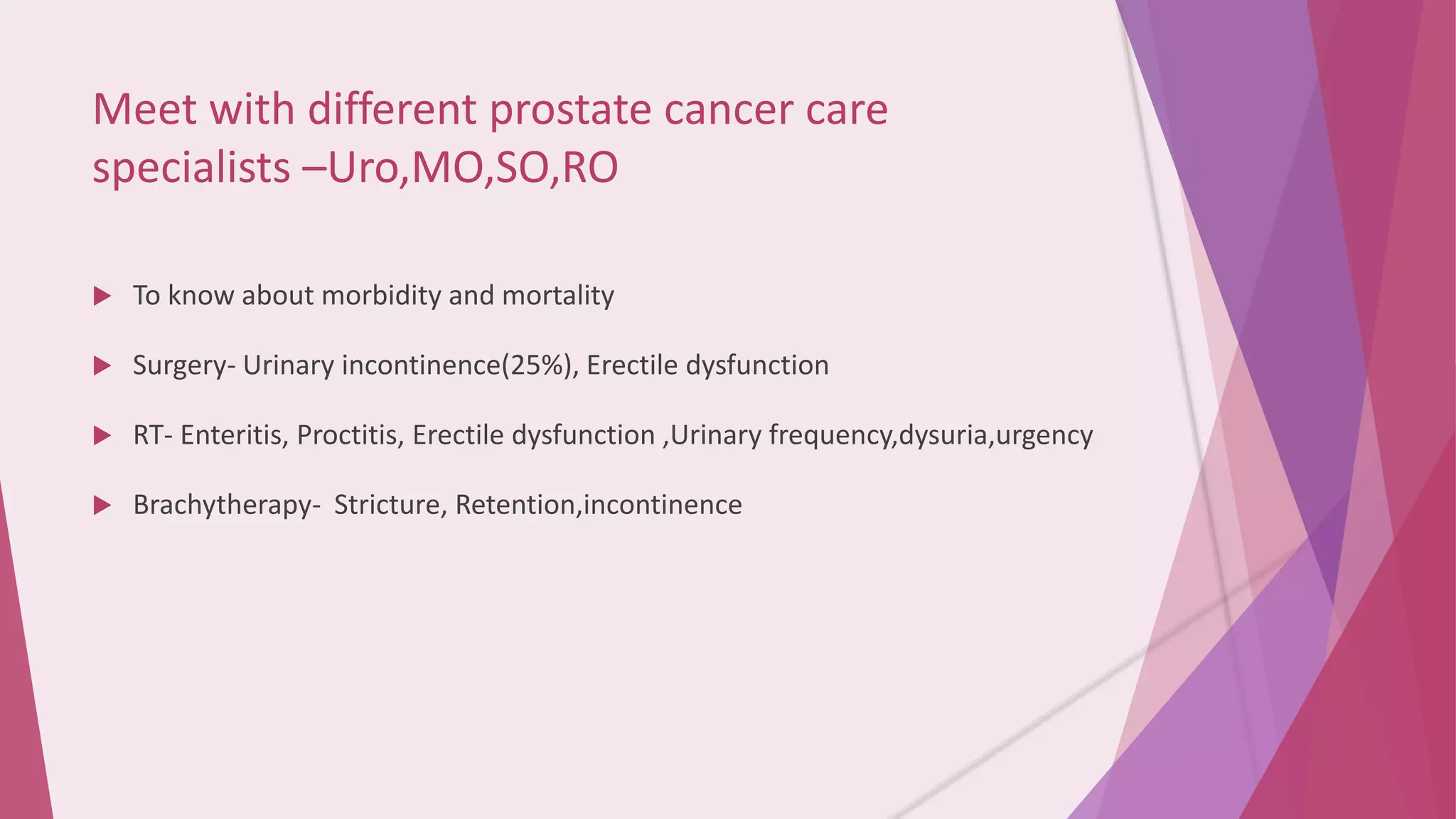 Meet with different prostate cancer care specialists –Uro,MO,SO,RO

To know about morbidity and mortality

Surgery- Urinary incontinence(25%), Erectile dysfunction

RT- Enteritis, Proctitis, Erectile dysfunction ,Urinary frequency,dysuria,urgency

Brachytherapy- Stricture, Retention,incontinence